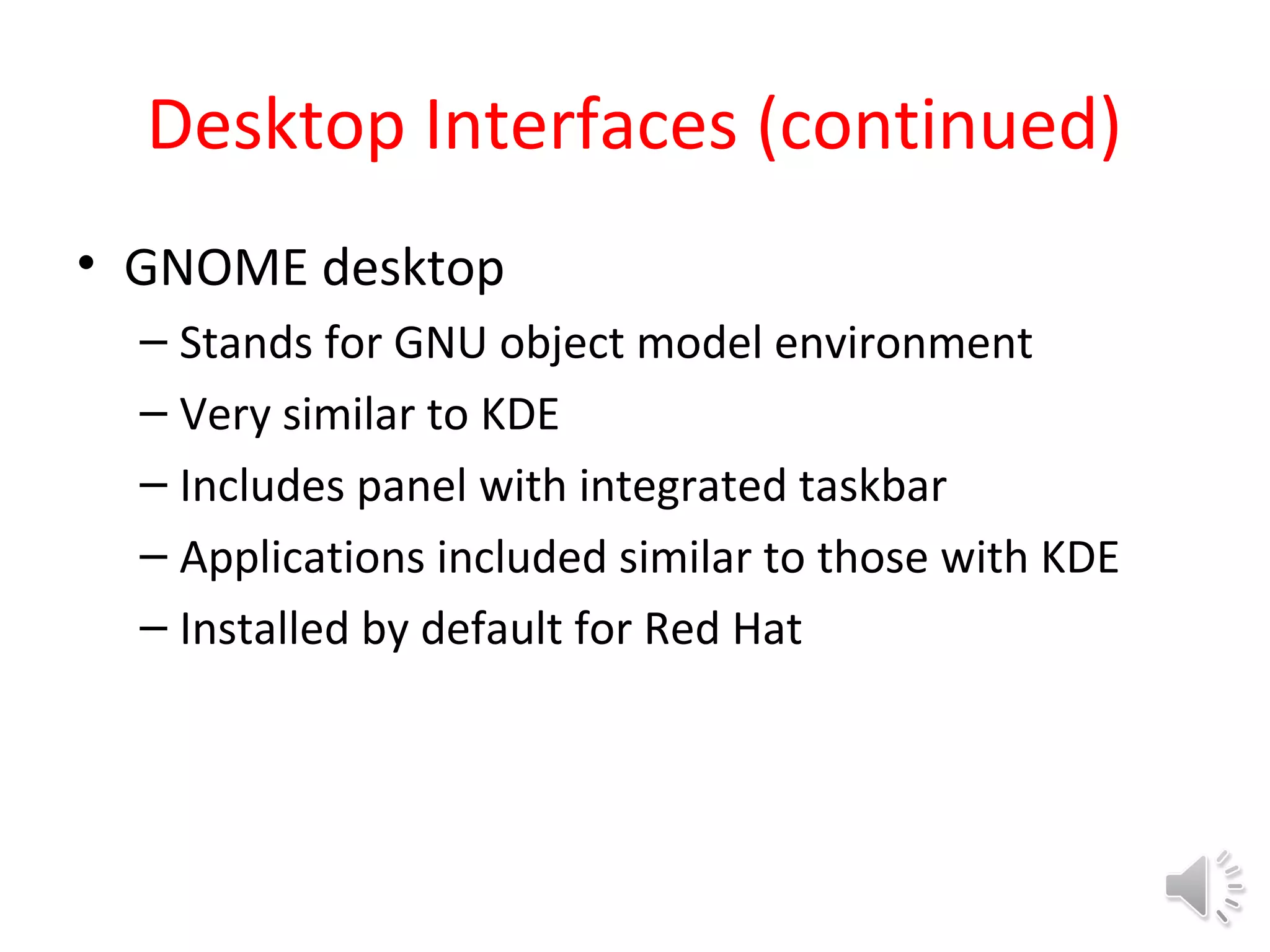 Desktop Interfaces (continued)

• GNOME desktop
– Stands for GNU object model environment
– Very similar to KDE
– Includes panel with integrated taskbar
– Applications included similar to those with KDE
– Installed by default for Red Hat